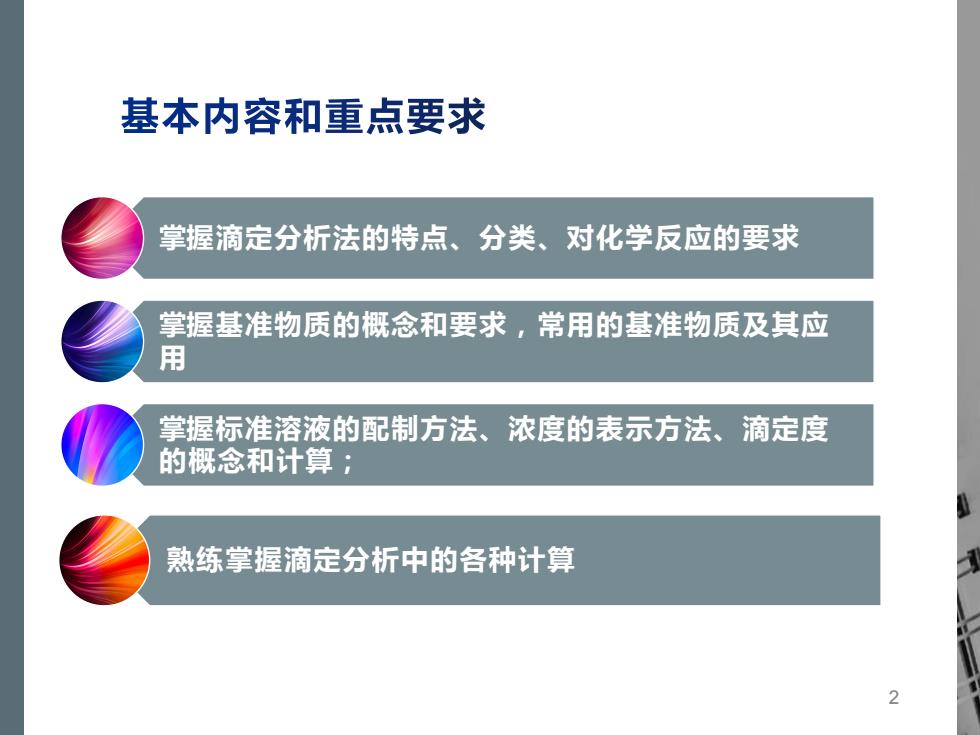 基本内容和重点要求

掌握滴定分析法的特点、分类、对化学反应的要求

掌握基准物质的概念和要求，常用的基准物质及其应用

掌握标准溶液的配制方法、浓度的表示方法、滴定度的概念和计算；

熟练掌握滴定分析中的各种计算

2